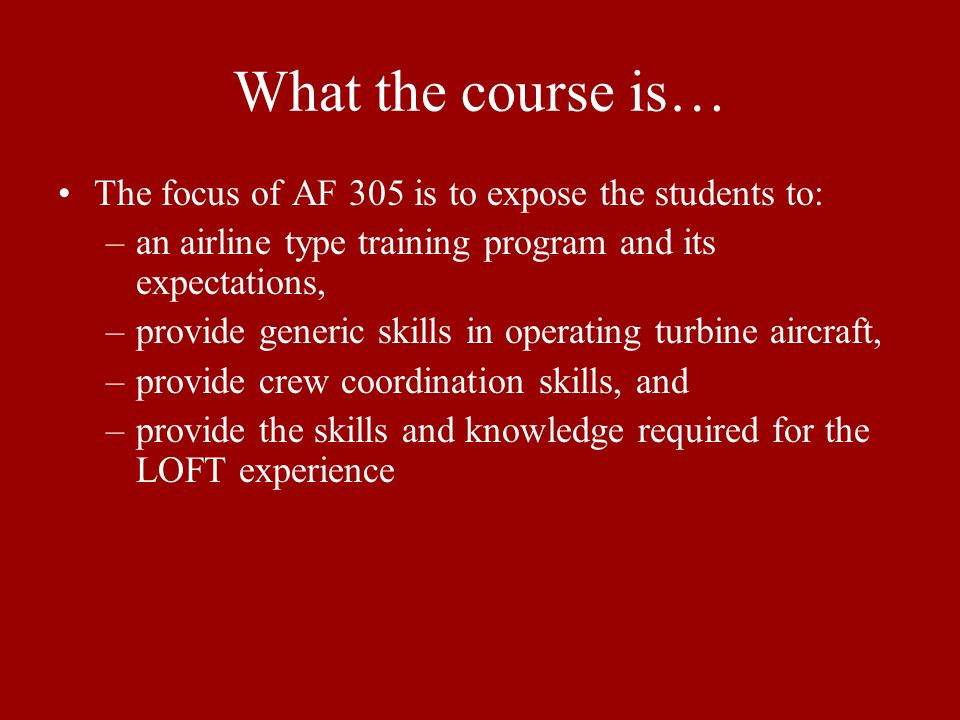 What the course is…

• The focus of AF 305 is to expose the students to:
  – an airline type training program and its expectations,
  – provide generic skills in operating turbine aircraft,
  – provide crew coordination skills, and
  – provide the skills and knowledge required for the LOFT experience